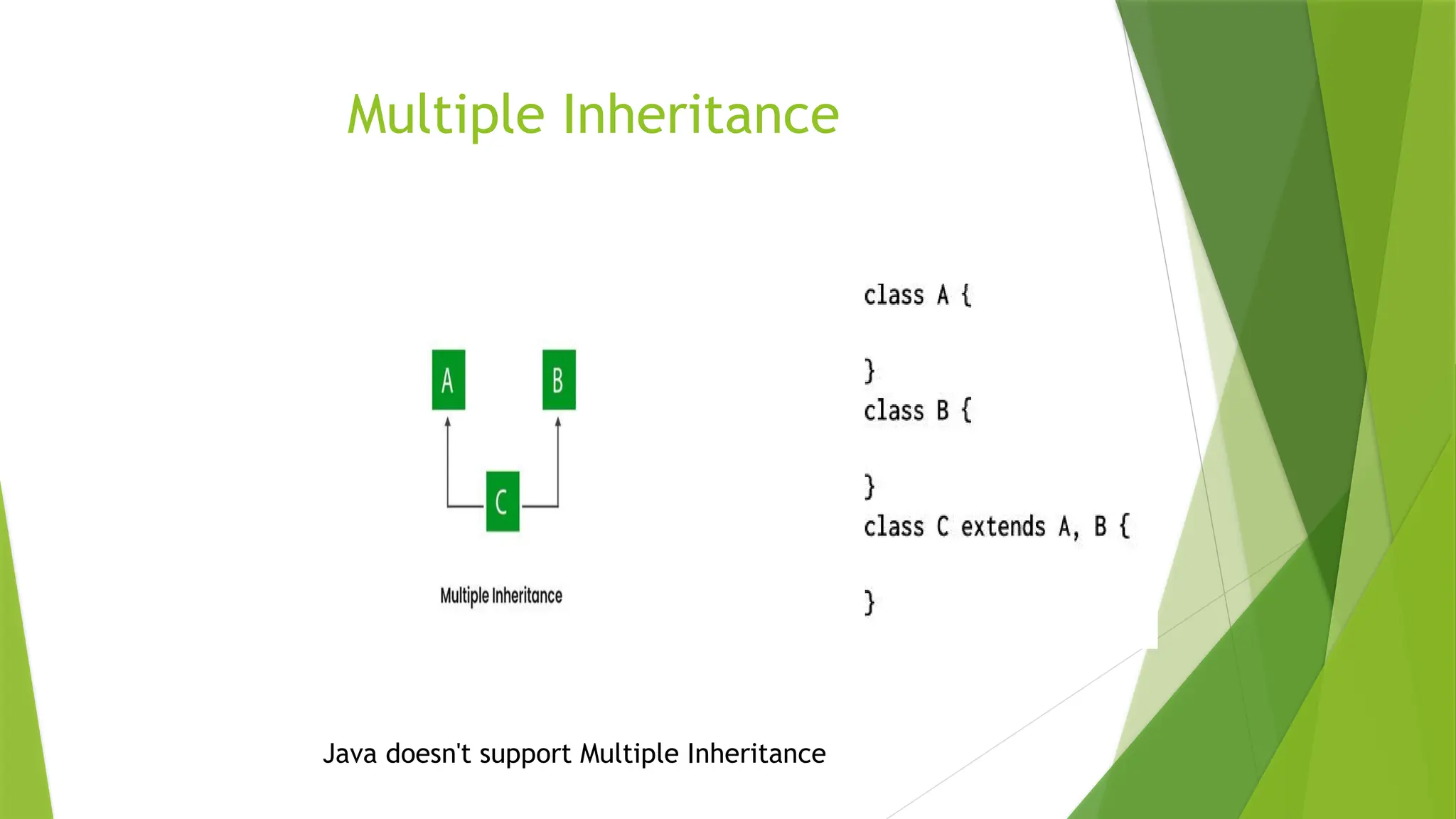 Multiple Inheritance

A

B

C

Multiple Inheritance

class A {

}
class B {

}
class C extends A, B {

}

Java doesn't support Multiple Inheritance